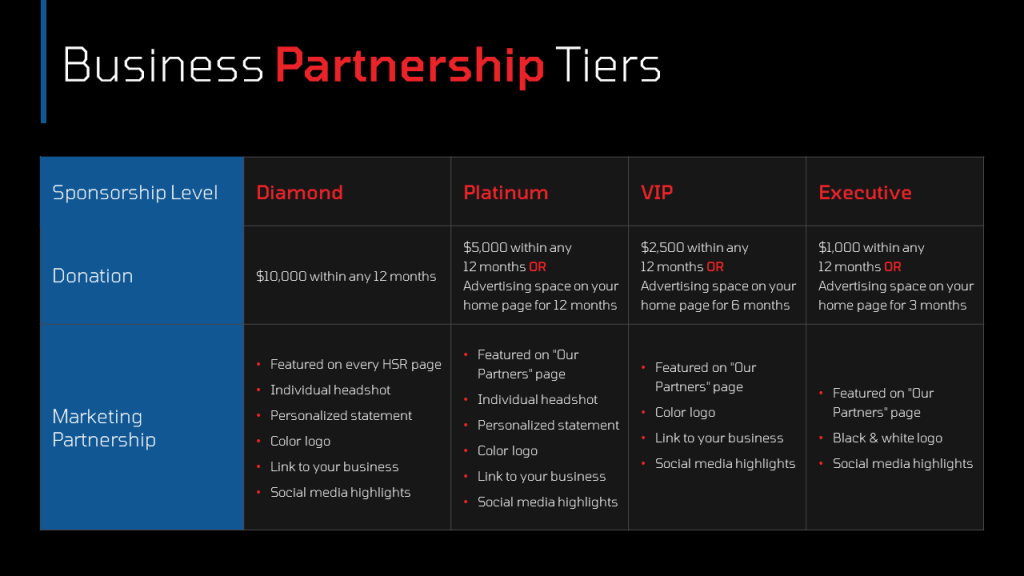 Business Partnership Tiers

| Sponsorship Level | Diamond | Platinum | VIP | Executive |
|---|---|---|---|---|
| Donation | \$10,000 within any 12 months | \$5,000 within any 12 months OR Advertising space on your home page for 12 months | \$2,500 within any 12 months OR Advertising space on your home page for 6 months | \$1,000 within any 12 months OR Advertising space on your home page for 3 months |
| Marketing Partnership | • Featured on every HSR page • Individual headshot • Personalized statement • Color logo • Link to your business • Social media highlights | • Featured on "Our Partners" page • Individual headshot • Personalized statement • Color logo • Link to your business • Social media highlights | • Featured on "Our Partners" page • Color logo • Link to your business • Social media highlights | • Featured on "Our Partners" page • Black & white logo • Social media highlights |